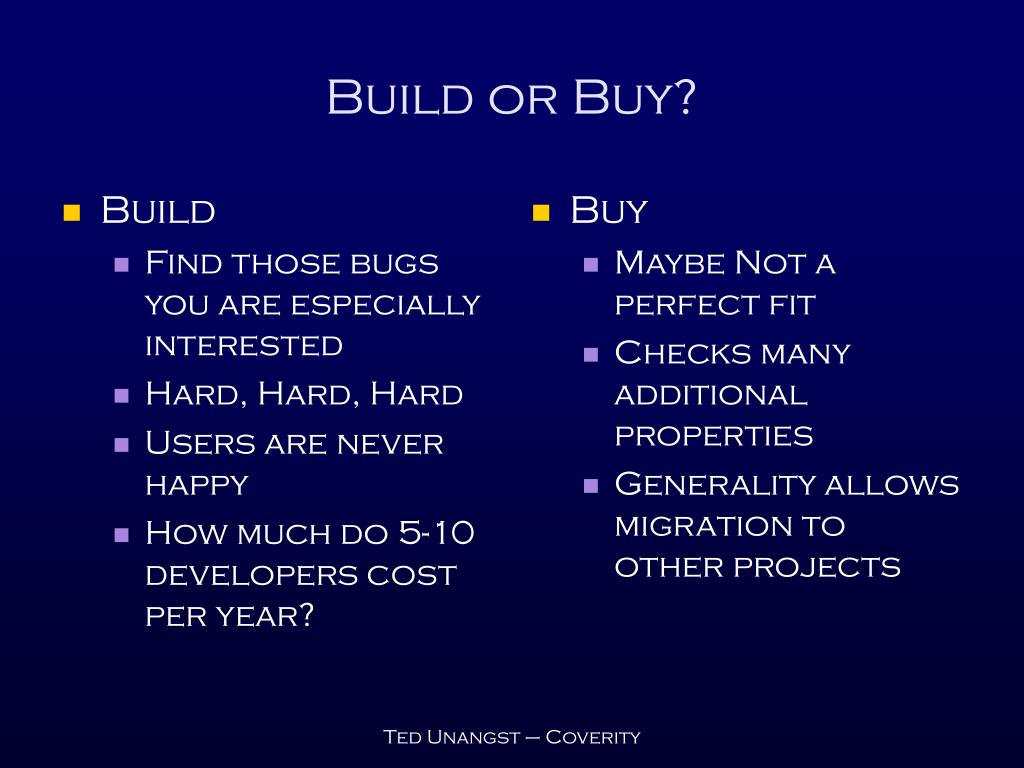 Build or Buy?

- Build
  - Find those bugs you are especially interested
  - Hard, Hard, Hard
  - Users are never happy
  - How much do 5-10 developers cost per year?

- Buy
  - Maybe Not a perfect fit
  - Checks many additional properties
  - Generality allows migration to other projects

Ted Unangst – Coverity